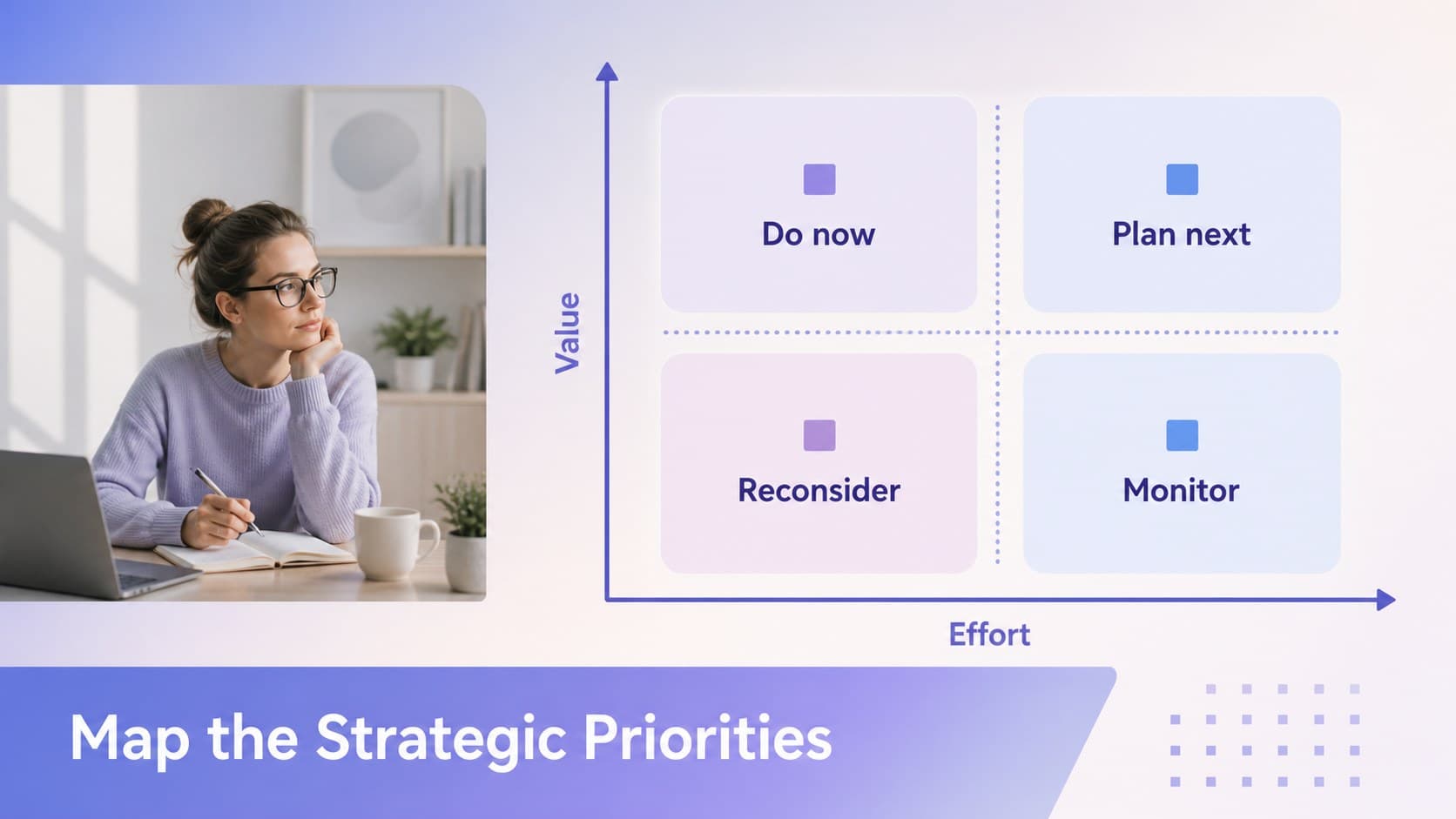 Value

Do now

Plan next

Reconsider

Monitor

Effort

Map the Strategic Priorities